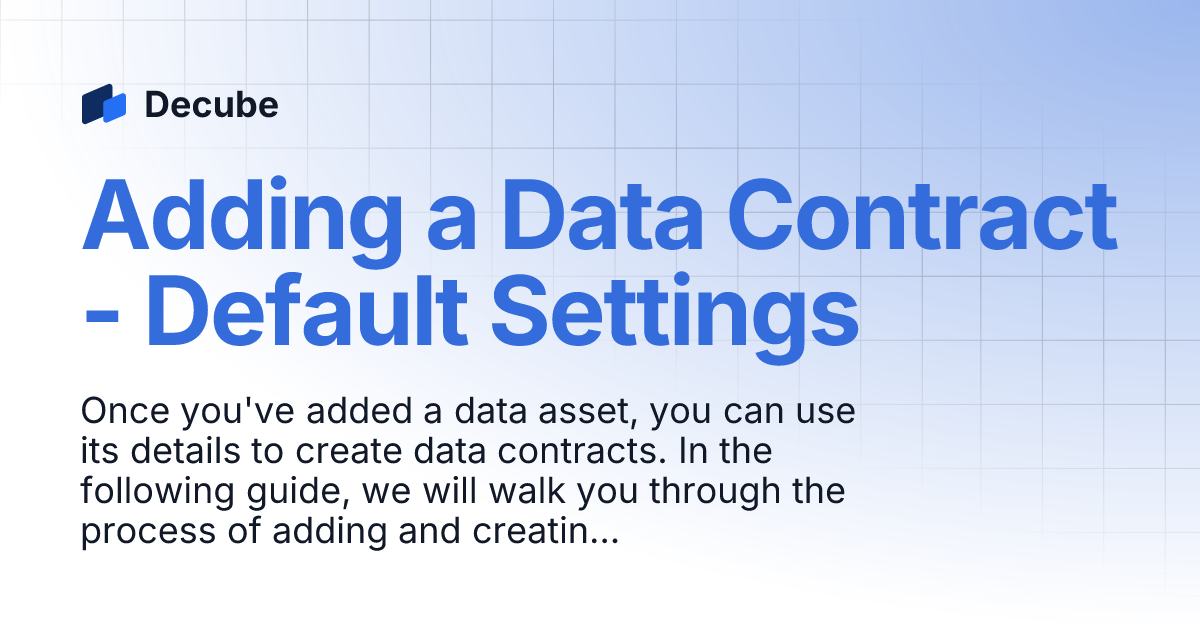 Decube

Adding a Data Contract - Default Settings

Once you've added a data asset, you can use its details to create data contracts. In the following guide, we will walk you through the process of adding and creatin...